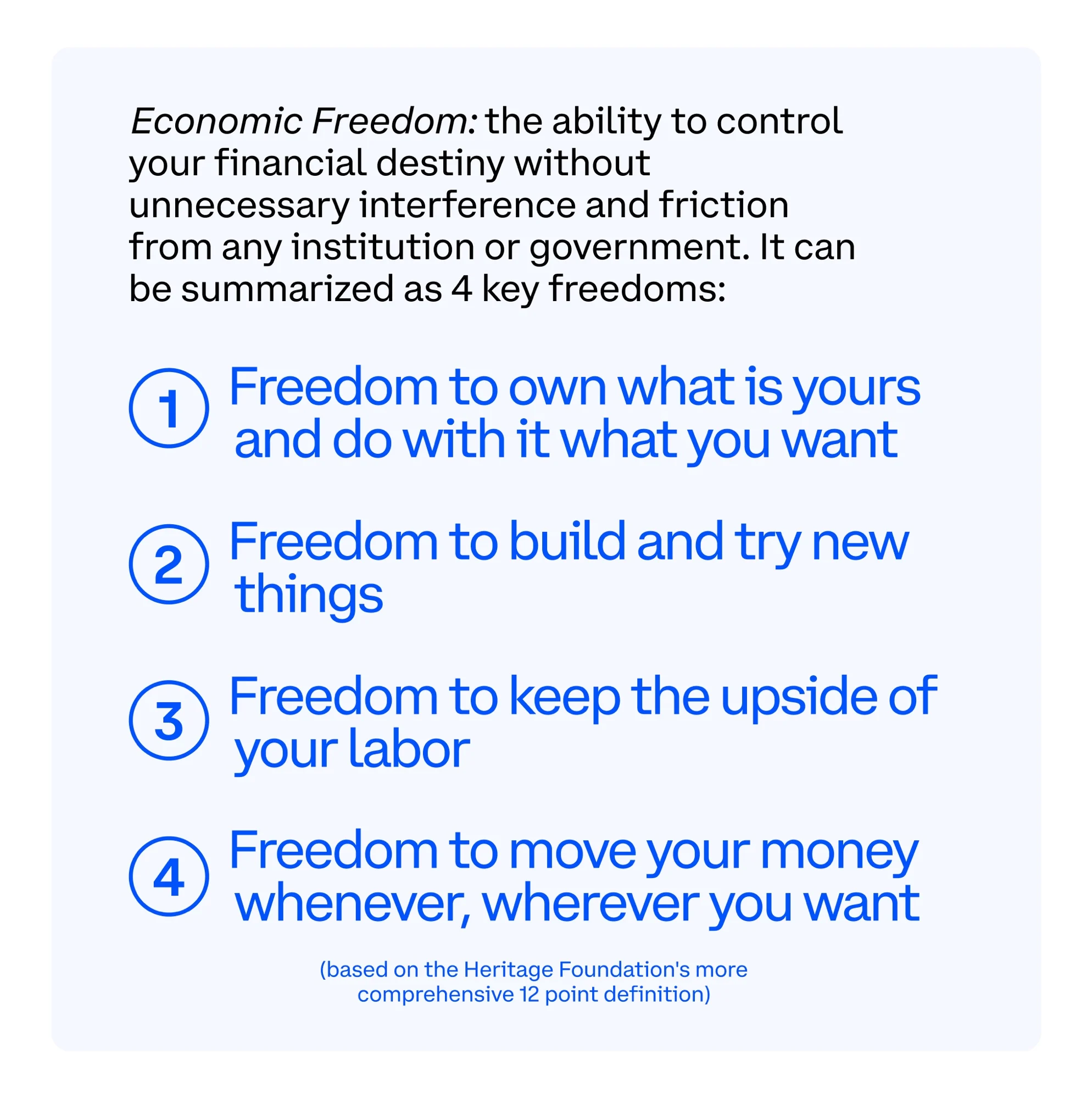 Economic Freedom: the ability to control your financial destiny without unnecessary interference and friction from any institution or government. It can be summarized as 4 key freedoms:

1 Freedom to own what is yours and do with it what you want

2 Freedom to build and try new things

3 Freedom to keep the upside of your labor

4 Freedom to move your money whenever, wherever you want

(based on the Heritage Foundation's more comprehensive 12 point definition)